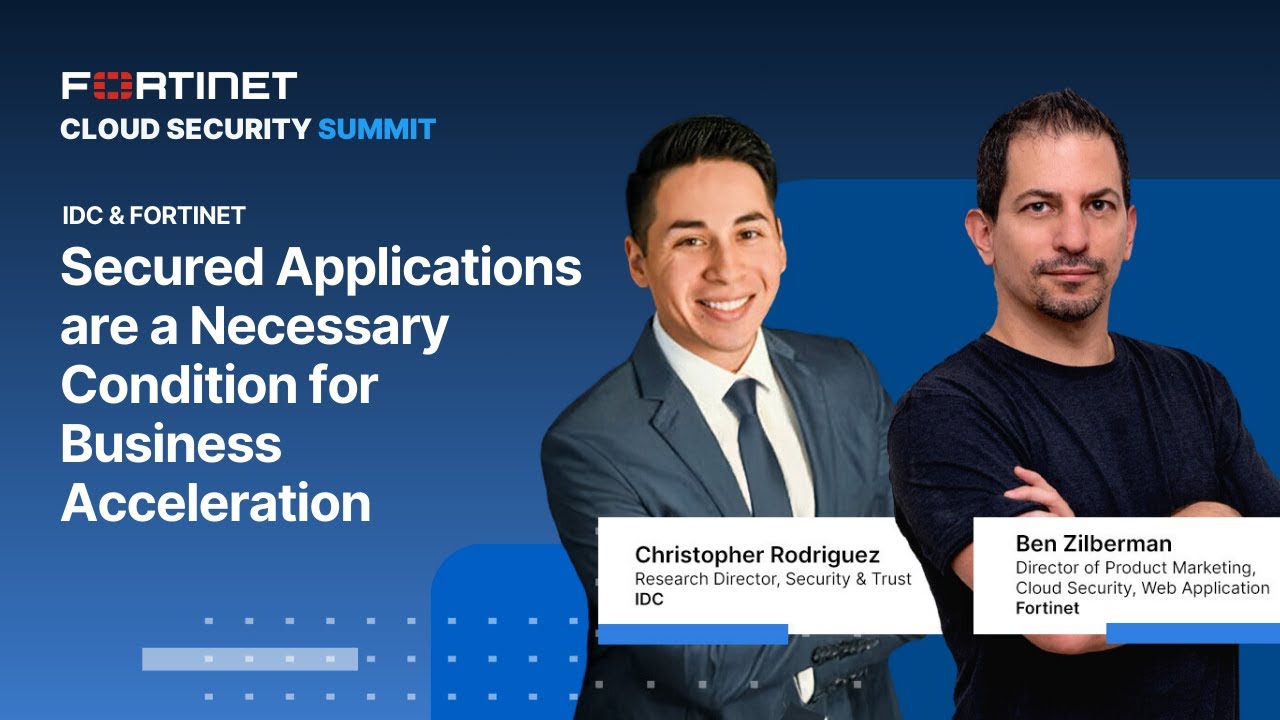 FORTINET
CLOUD SECURITY SUMMIT

IDC & FORTINET
Secured Applications are a Necessary Condition for Business Acceleration

Christopher Rodriguez
Research Director, Security & Trust
IDC

Ben Zilberman
Director of Product Marketing, Cloud Security, Web Application
Fortinet